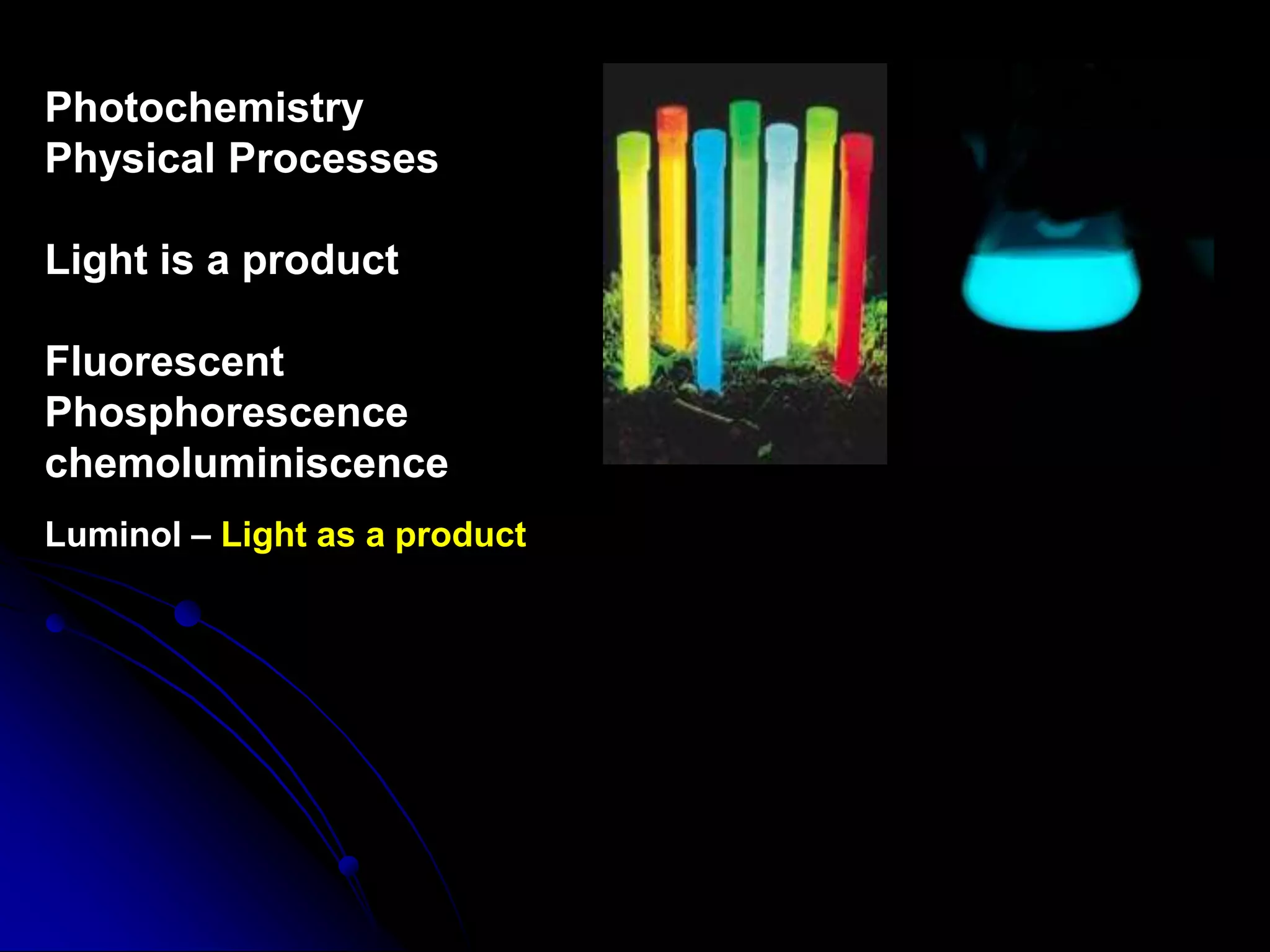 Photochemistry
Physical Processes

Light is a product

Fluorescent
Phosphorescence
chemoluminiscence

Luminol – Light as a product